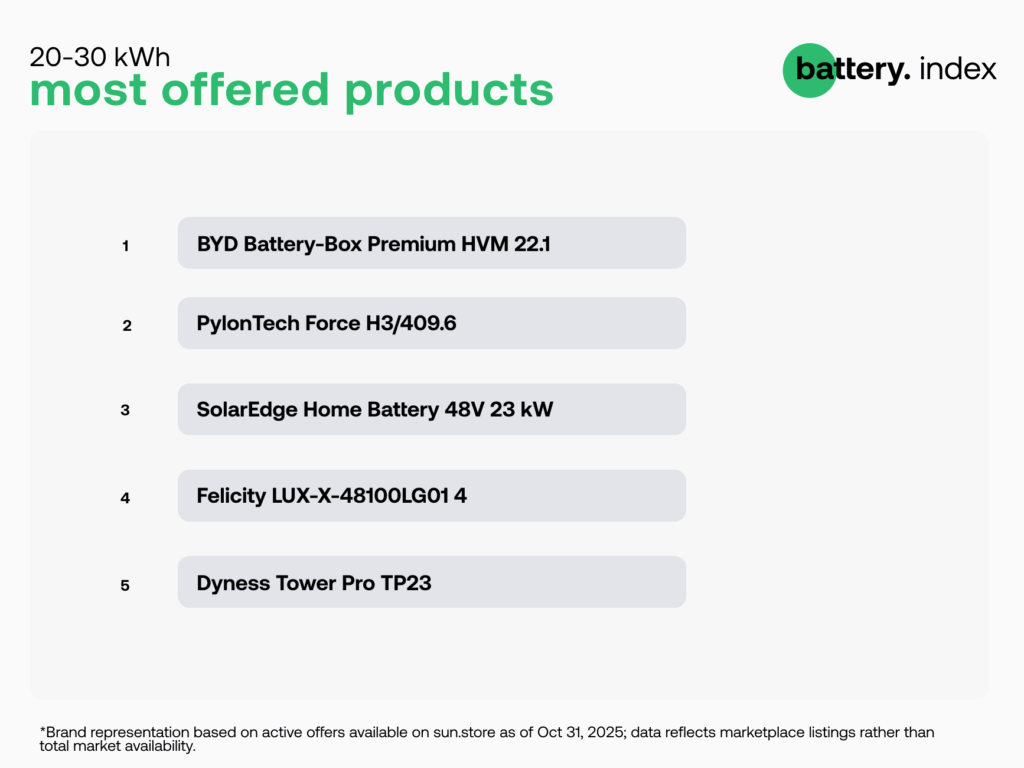 20-30 kWh
most offered products

battery. index

1 BYD Battery-Box Premium HVM 22.1

2 PylonTech Force H3/409.6

3 SolarEdge Home Battery 48V 23 kW

4 Felicity LUX-X-48100LG01 4

5 Dyness Tower Pro TP23

*Brand representation based on active offers available on sun.store as of Oct 31, 2025; data reflects marketplace listings rather than total market availability.